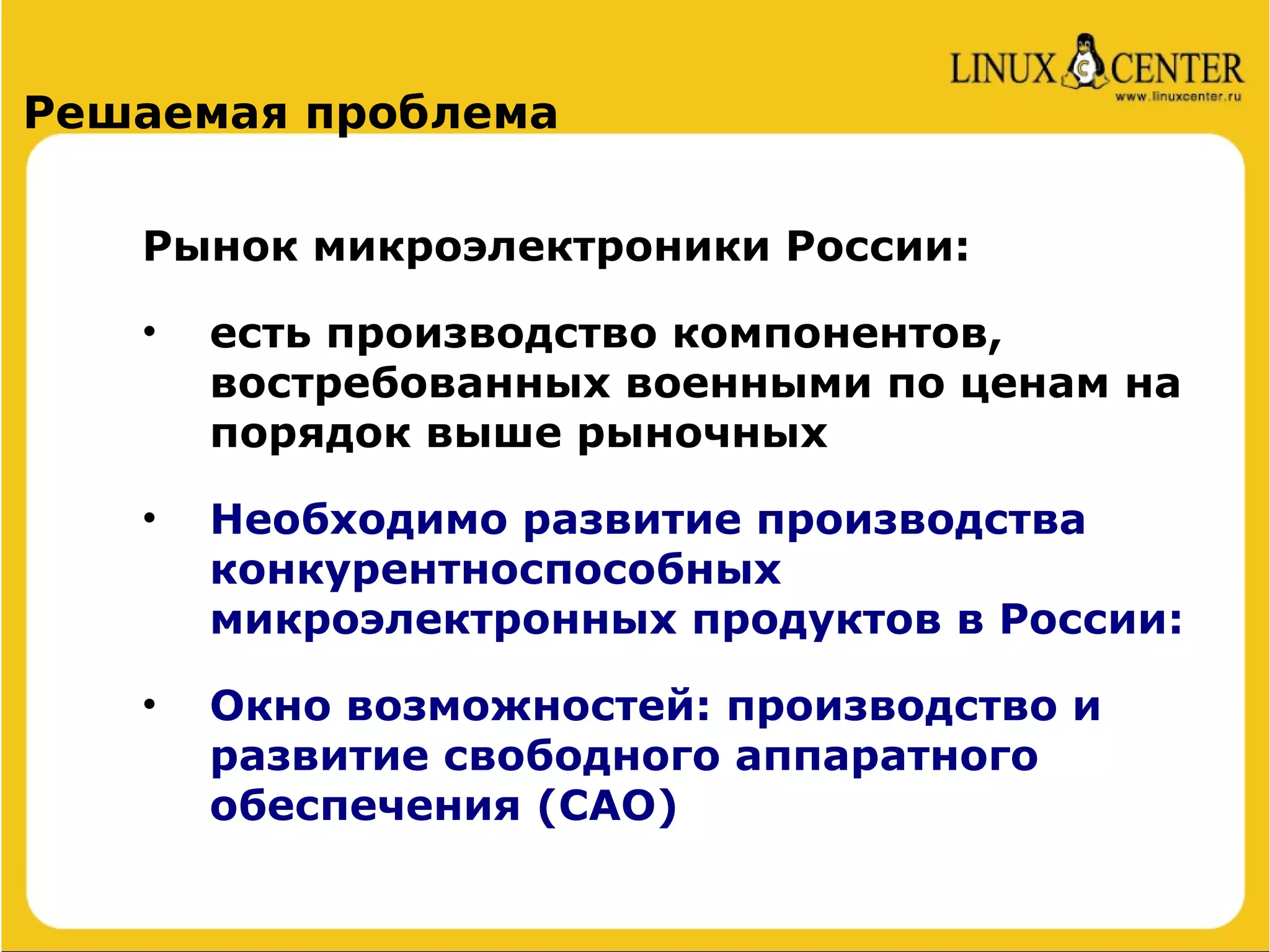 LINUX CENTER
www.linuxcenter.ru

Решаемая проблема

Рынок микроэлектроники России:

• есть производство компонентов, востребованных военными по ценам на порядок выше рыночных

• Необходимо развитие производства конкурентноспособных микроэлектронных продуктов в России:

• Окно возможностей: производство и развитие свободного аппаратного обеспечения (САО)